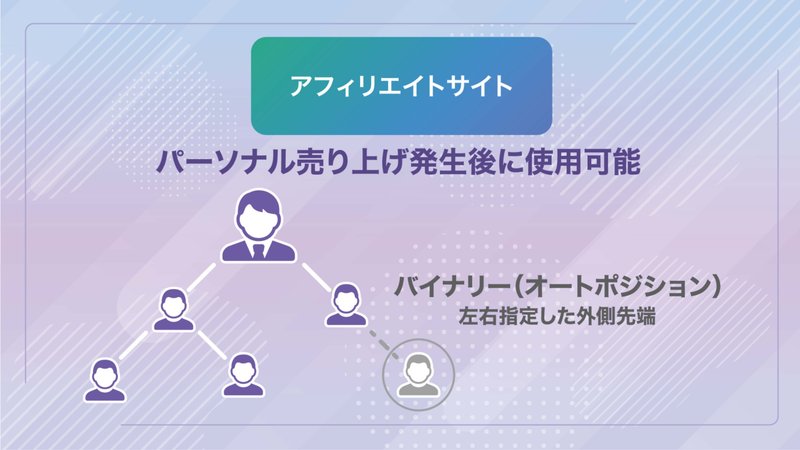 アフィリエイトサイト

パーソナル売り上げ発生後に使用可能

バイナリー(オートポジション)
左右指定した外側先端